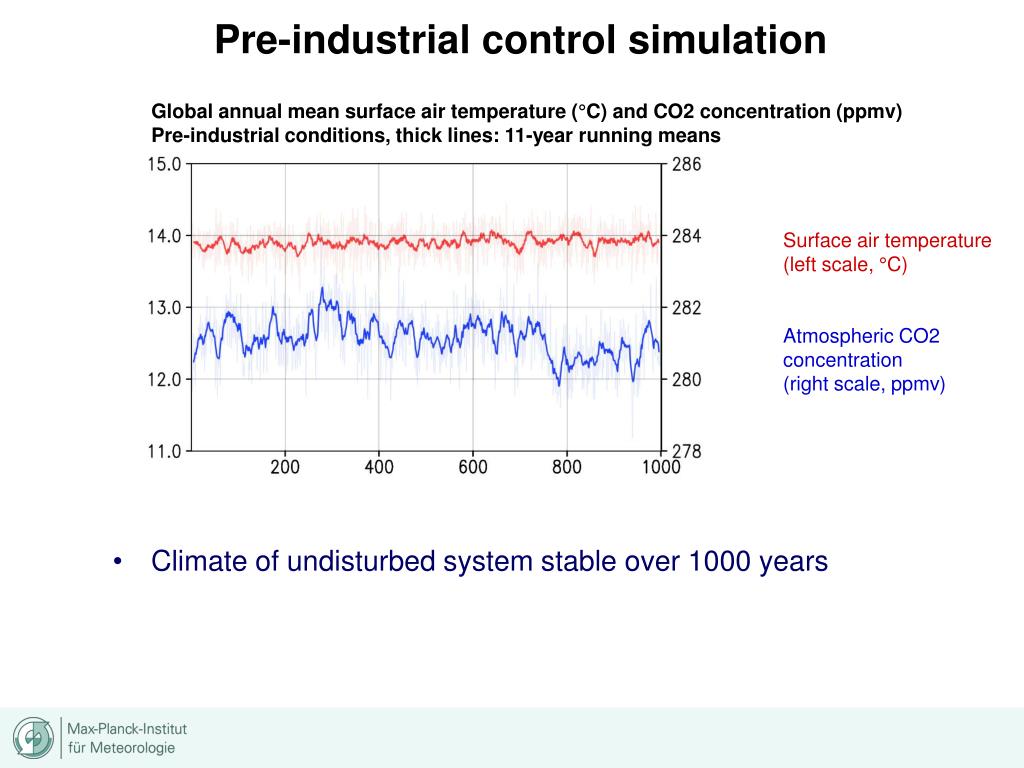 Pre-industrial control simulation

Global annual mean surface air temperature (°C) and CO2 concentration (ppmv)
Pre-industrial conditions, thick lines: 11-year running means

15.0
14.0
13.0
12.0
11.0

286
284
282
280
278

200 400 600 800 1000

Surface air temperature (left scale, °C)

Atmospheric CO2 concentration (right scale, ppmv)

• Climate of undisturbed system stable over 1000 years

Max-Planck-Institut für Meteorologie